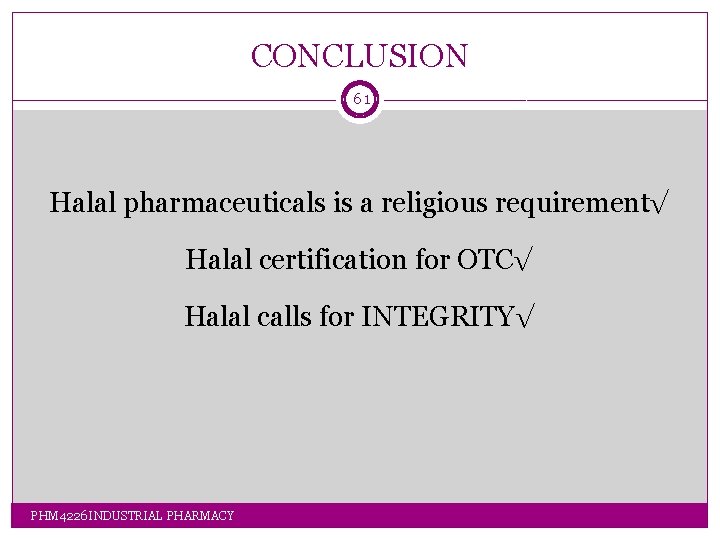 CONCLUSION

61

Halal pharmaceuticals is a religious requirement√

Halal certification for OTC√

Halal calls for INTEGRITY√

PHM4226INDUSTRIAL PHARMACY